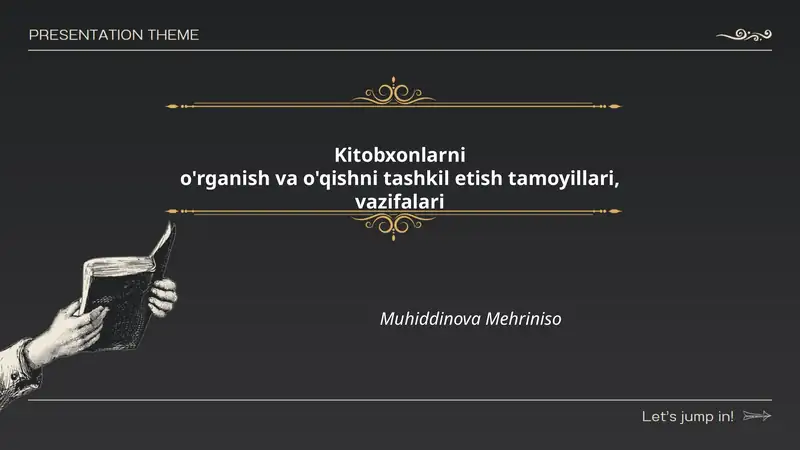 PRESENTATION THEME

Kitobxonlarni
o'rganish va o'qishni tashkil etish tamoyillari, vazifalari

Muhiddinova Mehriniso

Let's jump in!